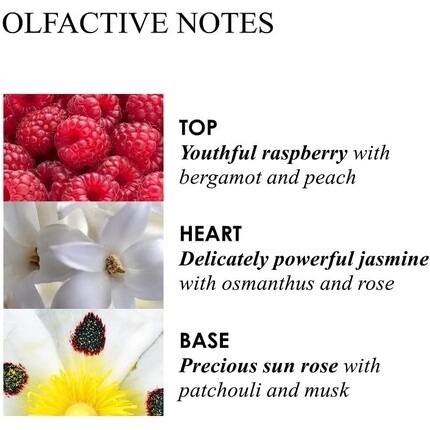 OLFACTIVE NOTES

TOP
Youthful raspberry with bergamot and peach

HEART
Delicately powerful jasmine with osmanthus and rose

BASE
Precious sun rose with patchouli and musk